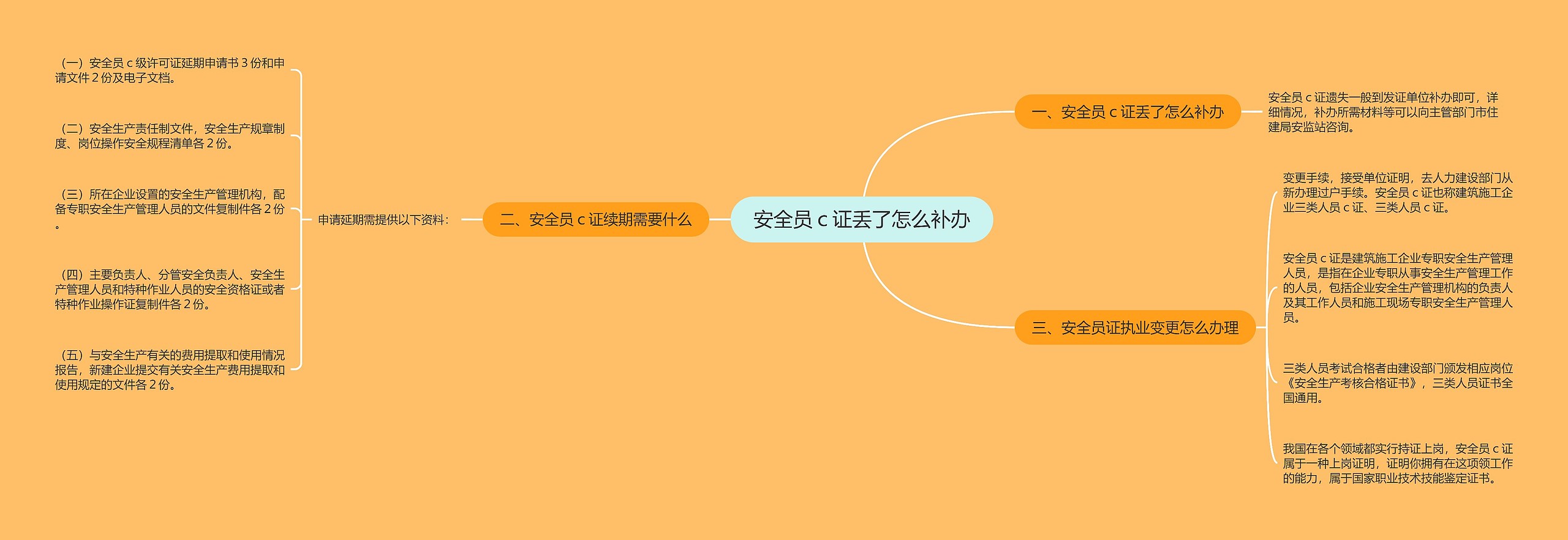 安全员 c 证丢了怎么补办

一、安全员 c 证丢了怎么补办

安全员 c 证遗失一般到发证单位补办即可，详细情况，补办所需材料等可以向主管部门市住建局安监站咨询。

二、安全员 c 证续期需要什么

申请延期需提供以下资料：

（一）安全员 c 级许可证延期申请书 3 份和申请文件 2 份及电子文档。

（二）安全生产责任制文件，安全生产规章制度、岗位操作安全规程清单各 2 份。

（三）所在企业设置的安全生产管理机构，配备专职安全生产管理人员的文件复制件各 2 份。

（四）主要负责人、分管安全负责人、安全生产管理人员和特种作业人员的安全资格证或者特种作业操作证复制件各 2 份。

（五）与安全生产有关的费用提取和使用情况报告，新建企业提交有关安全生产费用提取和使用规定的文件各 2 份。

三、安全员证执业变更怎么办理

变更手续，接受单位证明，去人力建设部门从新办理过户手续。安全员 c 证也称建筑施工企业三类人员 c 证、三类人员 c 证。

安全员 c 证是建筑施工企业专职安全生产管理人员，是指在企业专职从事安全生产管理工作的人员，包括企业安全生产管理机构的负责人及其工作人员和施工现场专职安全生产管理人员。

三类人员考试合格者由建设部门颁发相应岗位《安全生产考核合格证书》，三类人员证书全国通用。

我国在各个领域都实行持证上岗，安全员 c 证属于一种上岗证明，证明你拥有在这项领工作的能力，属于国家职业技术技能鉴定证书。